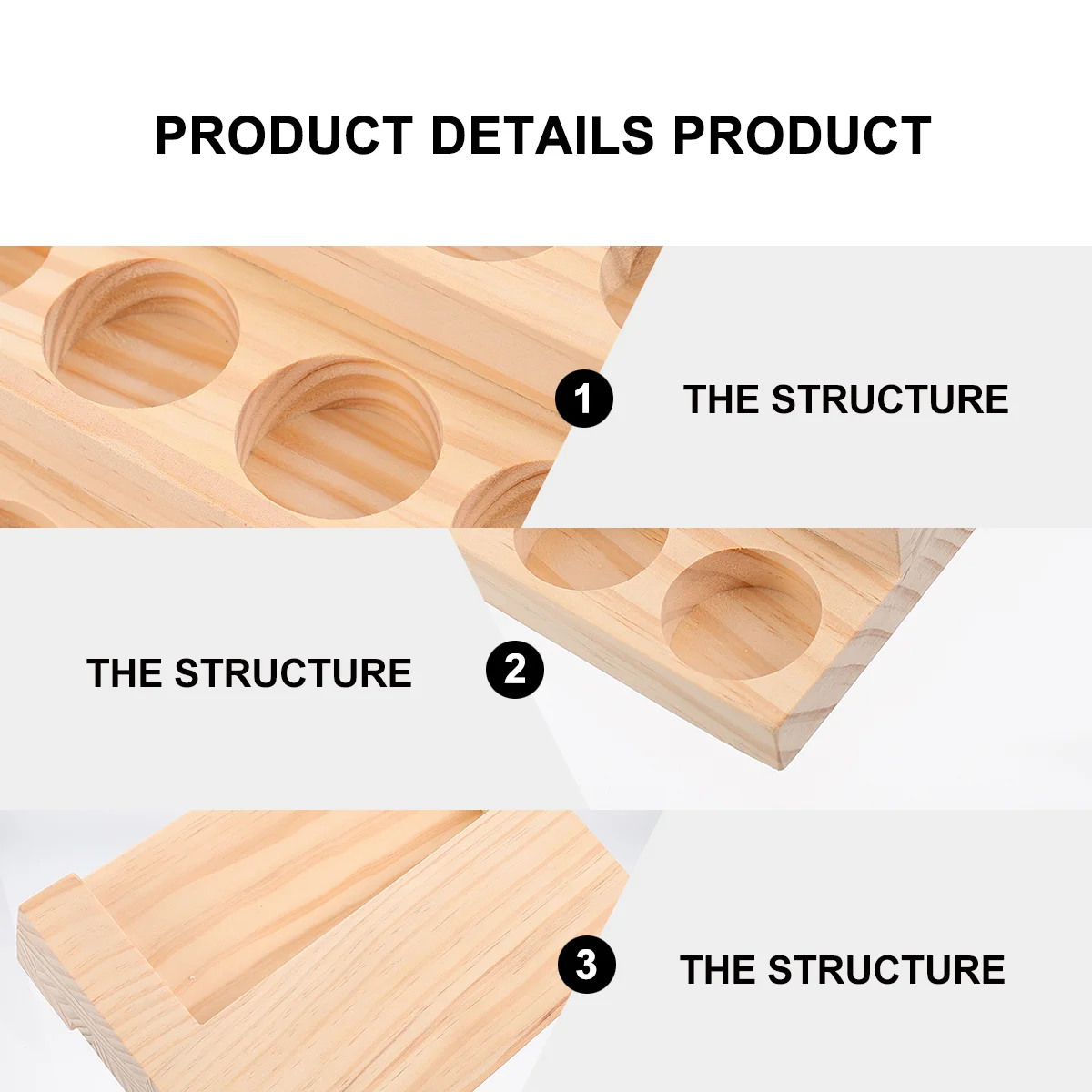 PRODUCT DETAILS PRODUCT

1 THE STRUCTURE

THE STRUCTURE 2

3 THE STRUCTURE